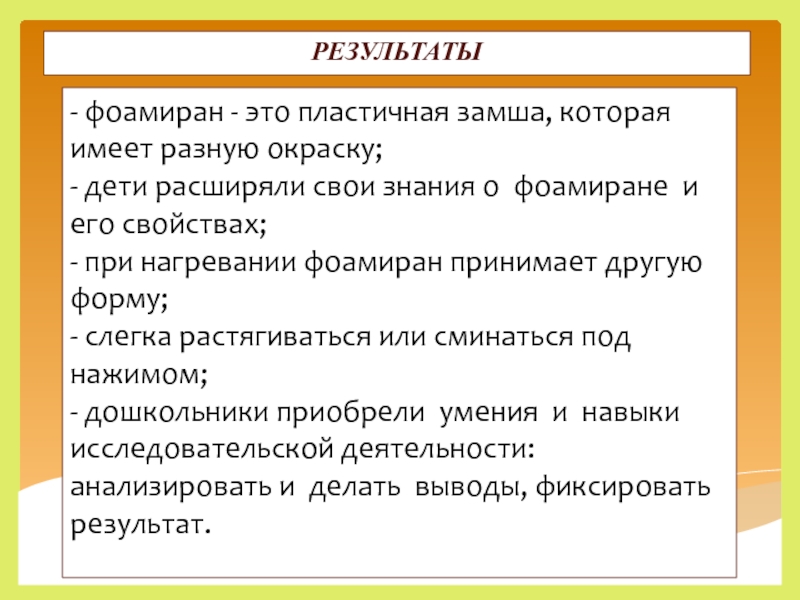 РЕЗУЛЬТАТЫ

- фоамиран - это пластичная замша, которая имеет разную окраску;

- дети расширяли свои знания о фоамиране и его свойствах;

- при нагревании фоамиран принимает другую форму;

- слегка растягиваться или сминаться под нажимом;

- дошкольники приобрели умения и навыки исследовательской деятельности: анализировать и делать выводы, фиксировать результат.